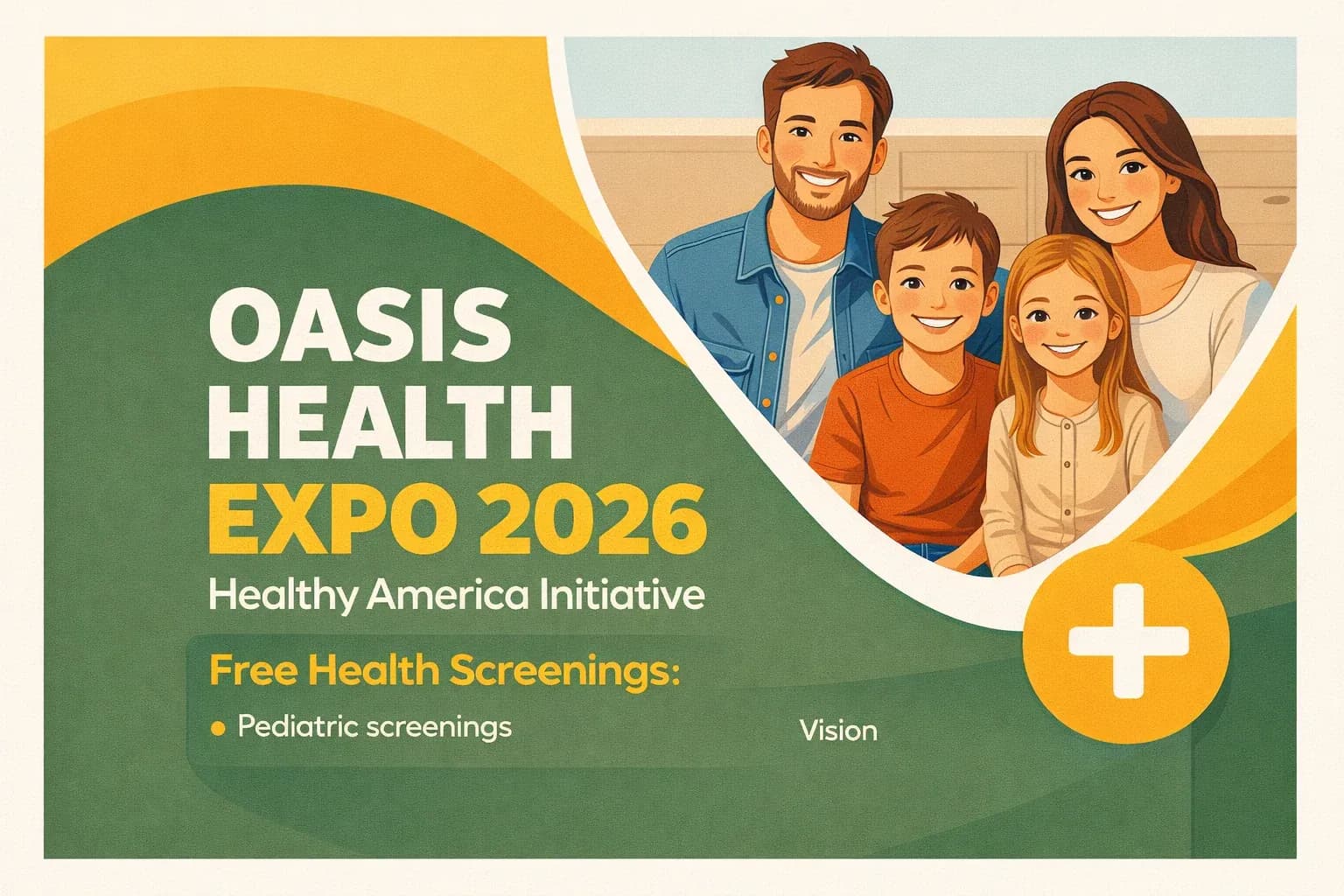 OASIS HEALTH EXPO 2026

Healthy America Initiative

Free Health Screenings:

• Pediatric screenings

Vision